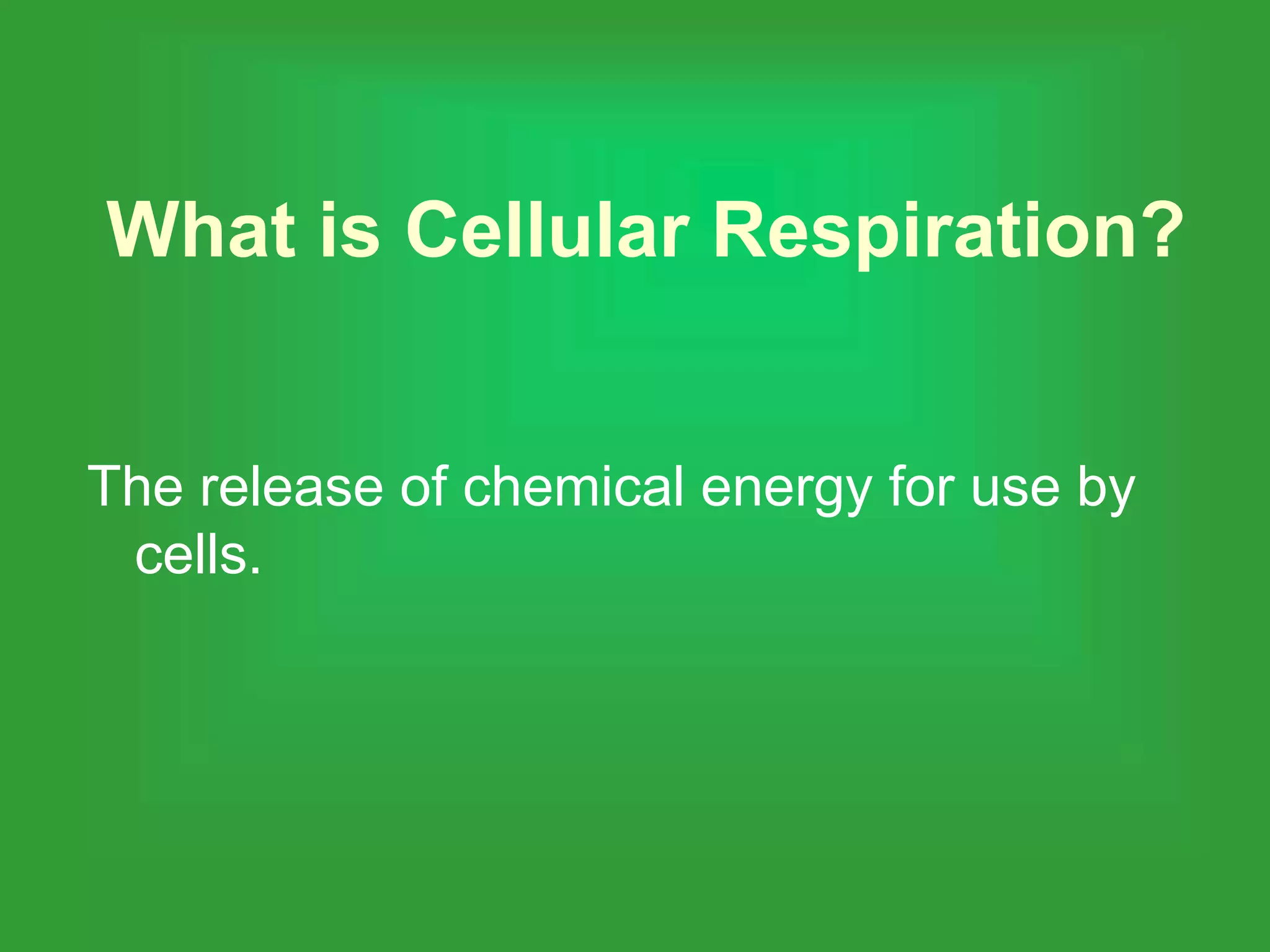 What is Cellular Respiration?

The release of chemical energy for use by cells.